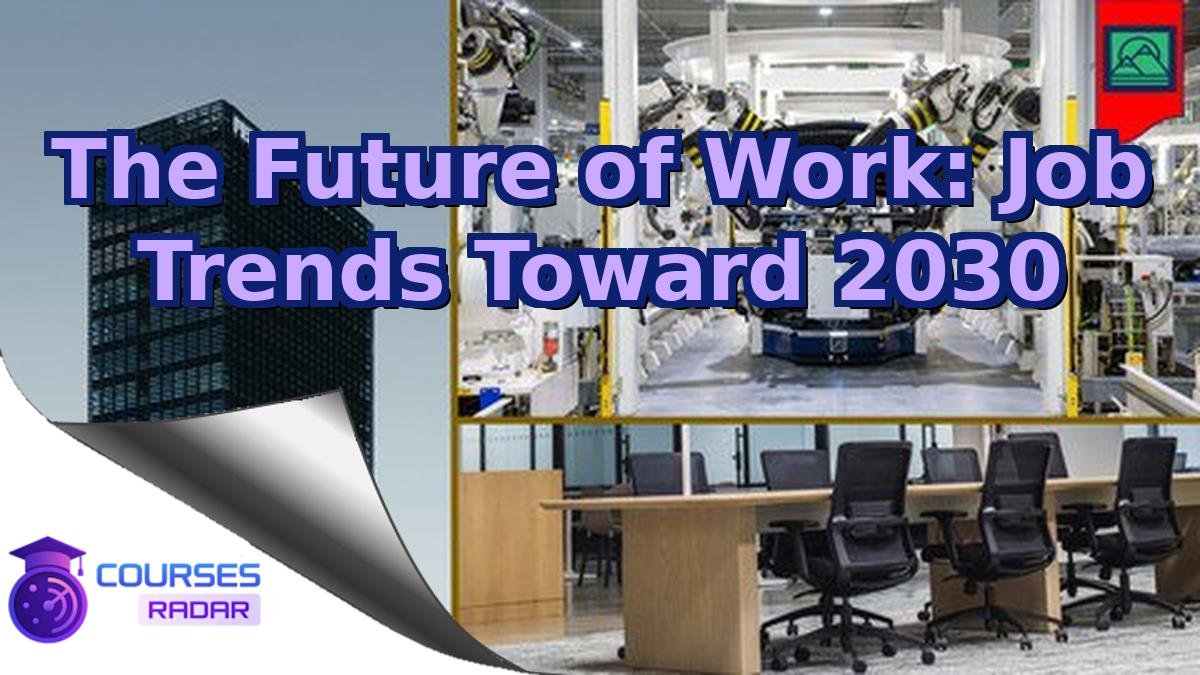 The Future of Work: Job Trends Toward 2030

COURSES
RADAR